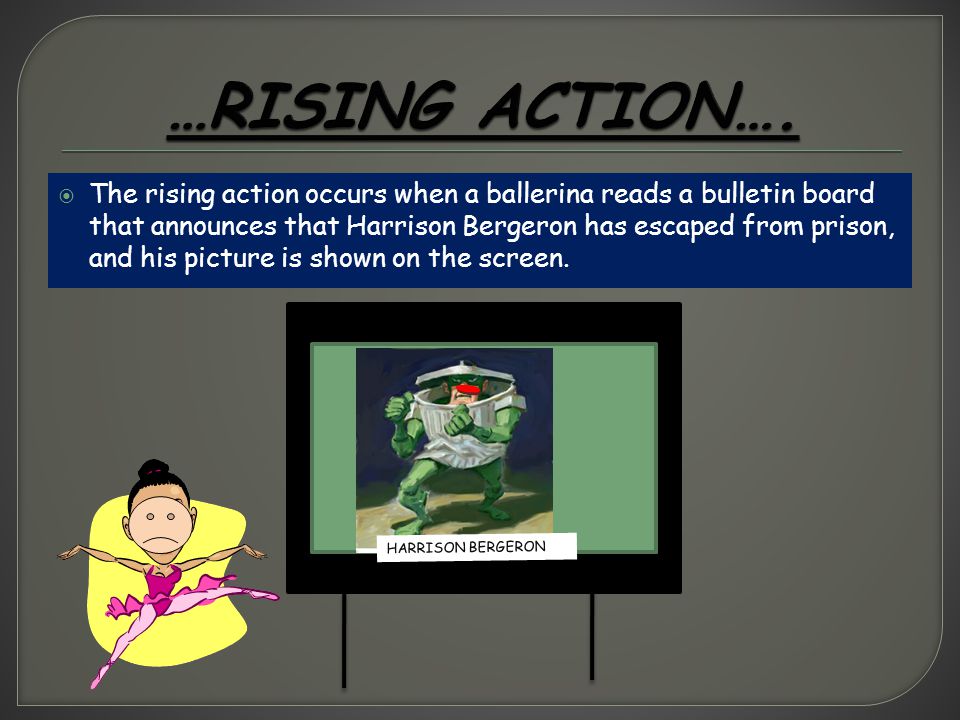 …RISING ACTION….

The rising action occurs when a ballerina reads a bulletin board that announces that Harrison Bergeron has escaped from prison, and his picture is shown on the screen.

HARRISON BERGERON